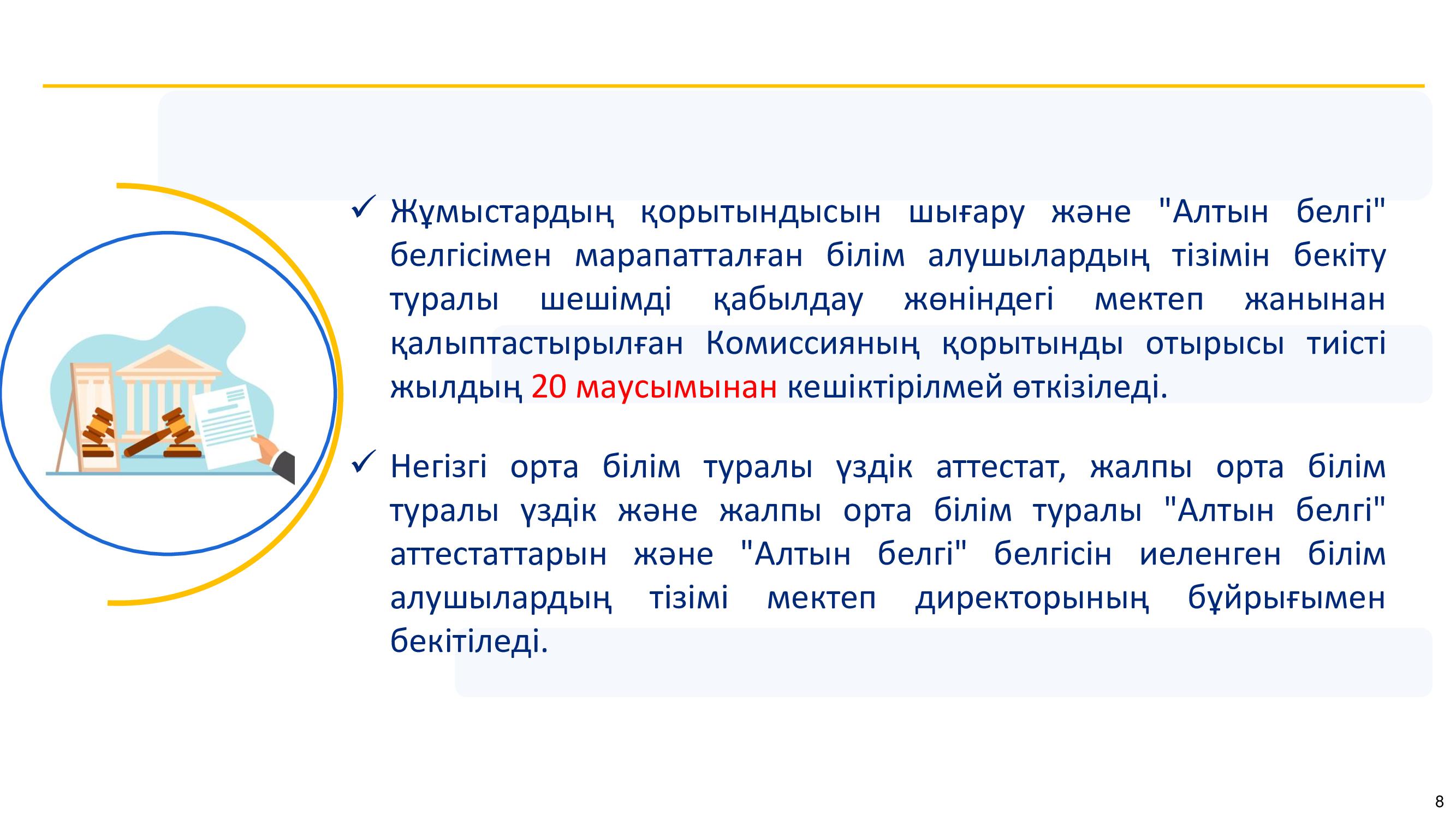 ✓ Жұмыстардың қорытындысын шығару және "Алтын белгі" белгісімен марапатталған білім алушылардың тізімін бекіту туралы шешімді қабылдау жөніндегі мектеп жанынан қалыптастырылған Комиссияның қорытынды отырысы тиісті жылдың 20 маусымынан кешіктірілмей өткізіледі.

✓ Негізгі орта білім туралы үздік аттестат, жалпы орта білім туралы үздік және жалпы орта білім туралы "Алтын белгі" аттестаттарын және "Алтын белгі" белгісін иеленген білім алушылардың тізімі мектеп директорының бұйрығымен бекітіледі.

8